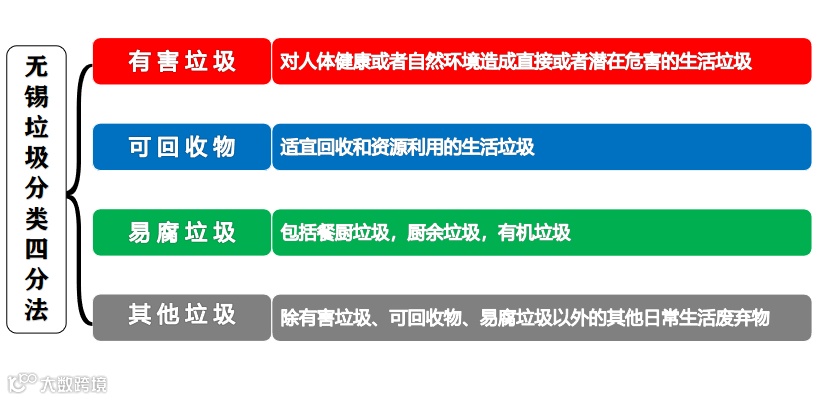 无锡垃圾分类四分法

有害垃圾
对人体健康或者自然环境造成直接或者潜在危害的生活垃圾

可回收物
适宜回收和资源利用的生活垃圾

易腐垃圾
包括餐厨垃圾，厨余垃圾，有机垃圾

其他垃圾
除有害垃圾、可回收物、易腐垃圾以外的其他日常生活废弃物

大数跨境